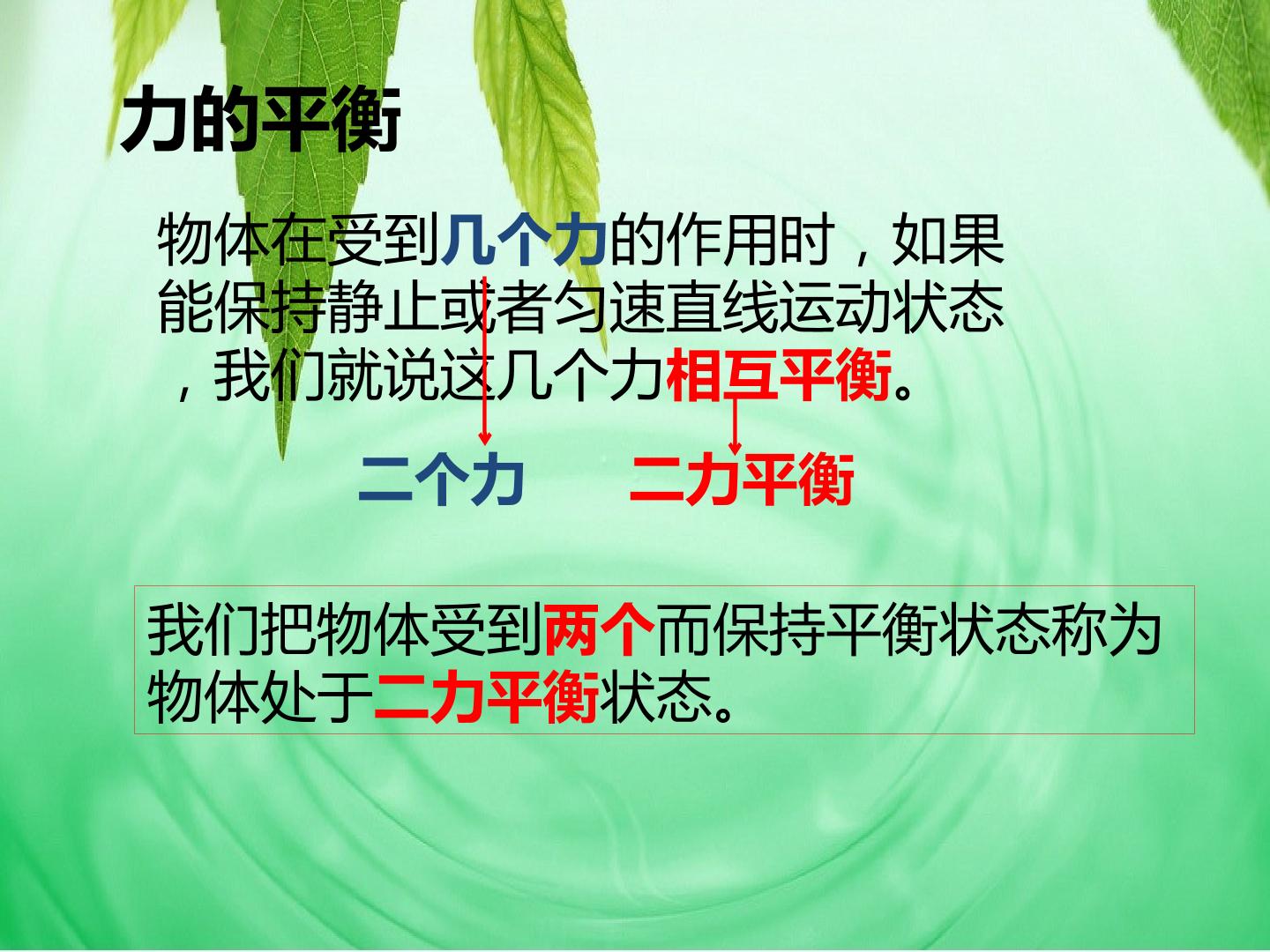 力的平衡

物体在受到几个力的作用时，如果能保持静止或者匀速直线运动状态，我们就说这几个力相互平衡。

二个力　　二力平衡

我们把物体受到两个而保持平衡状态称为物体处于二力平衡状态。